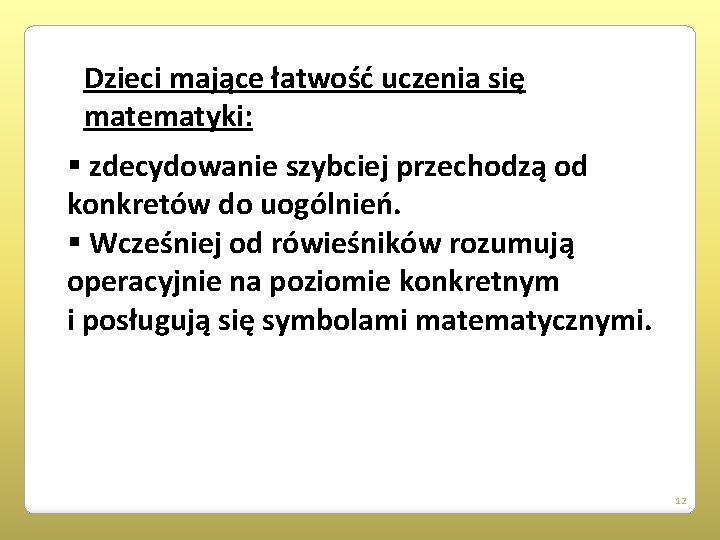 Dzieci mające łatwość uczenia się matematyki:

▪ zdecydowanie szybciej przechodzą od konkretów do uogólnień.
▪ Wcześniej od rówieśników rozumują operacyjnie na poziomie konkretnym i posługują się symbolami matematycznymi.

12